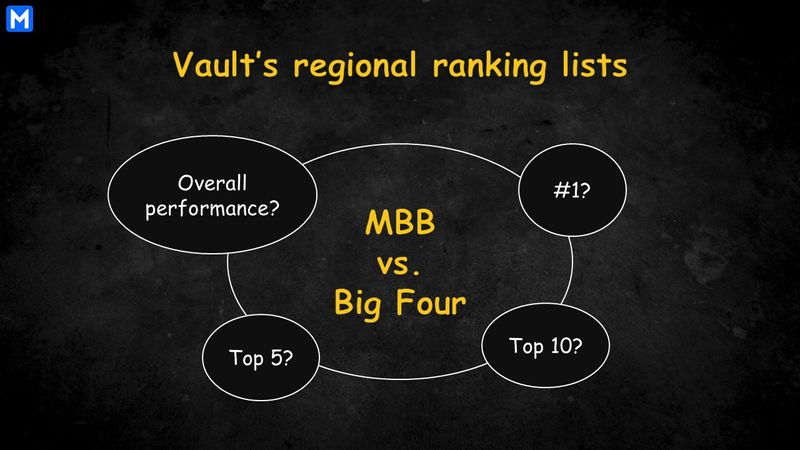 M

Vault's regional ranking lists

Overall performance?

#1?

MBB vs. Big Four

Top 5?

Top 10?